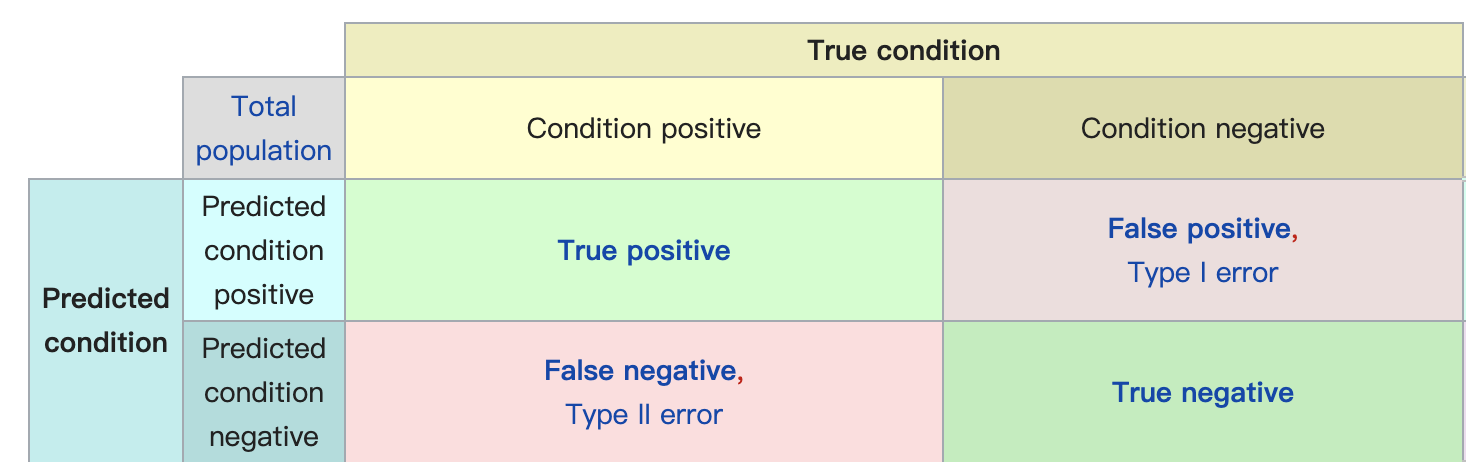 |  |  | True condition |  |
|---|---|---|---|
|  | Total population | Condition positive | Condition negative |
| Predicted condition | Predicted condition positive | True positive | False positive, Type I error |
| Predicted condition | Predicted condition negative | False negative, Type II error | True negative |